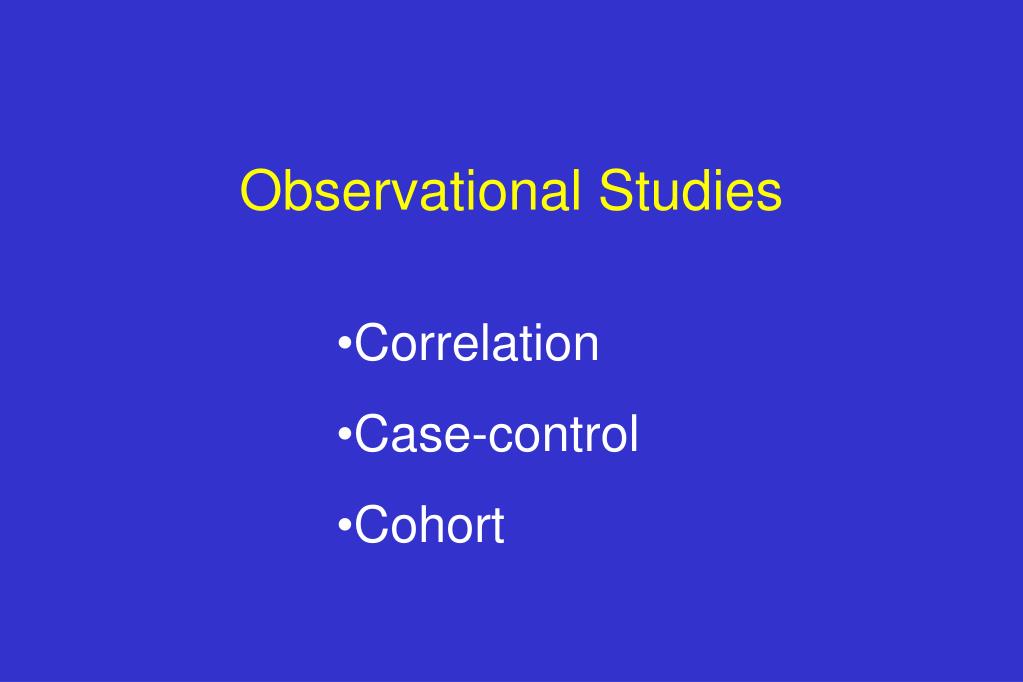 Observational Studies

•Correlation

•Case-control

•Cohort